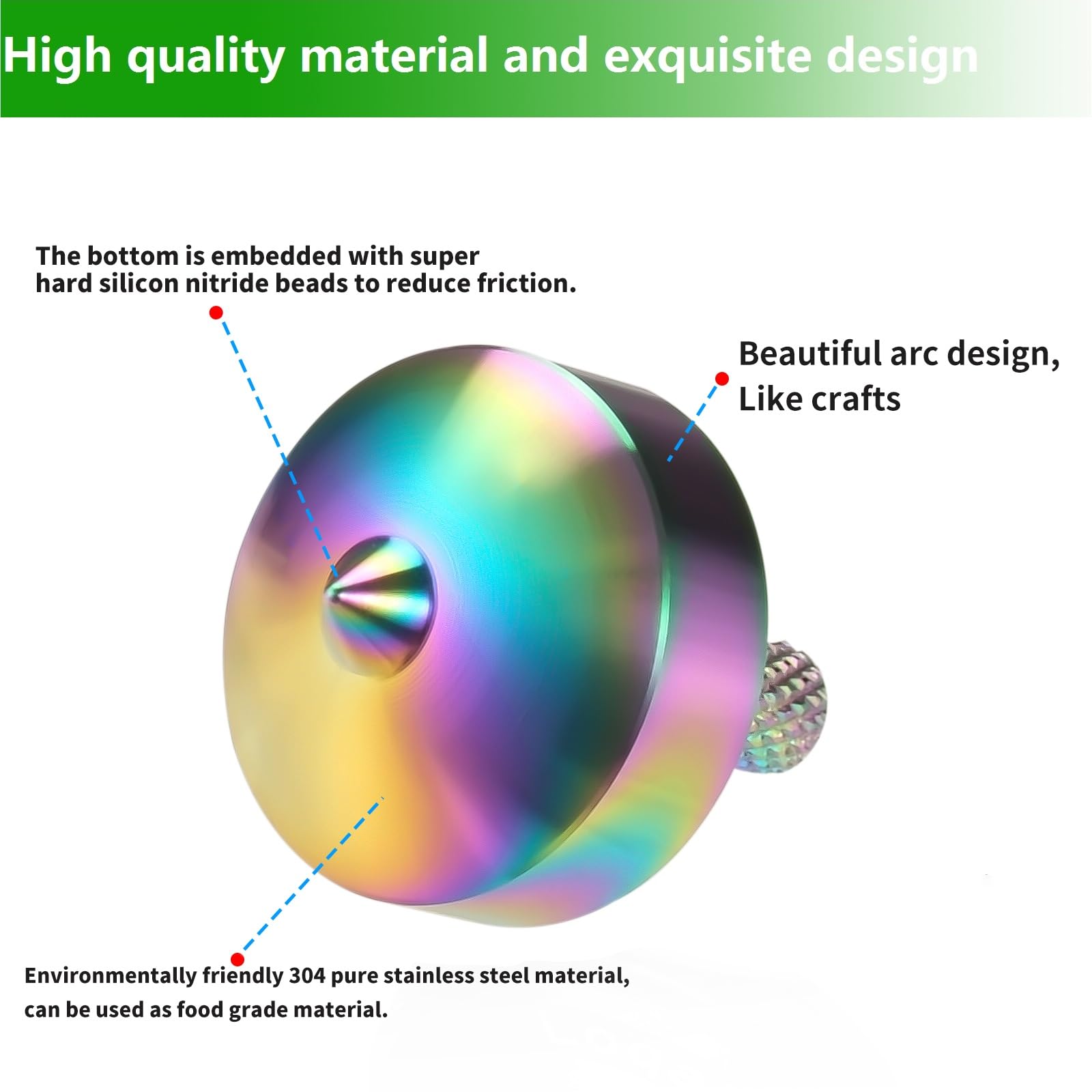 High quality material and exquisite design

The bottom is embedded with super hard silicon nitride beads to reduce friction.

Beautiful arc design, Like crafts

Environmentally friendly 304 pure stainless steel material, can be used as food grade material.